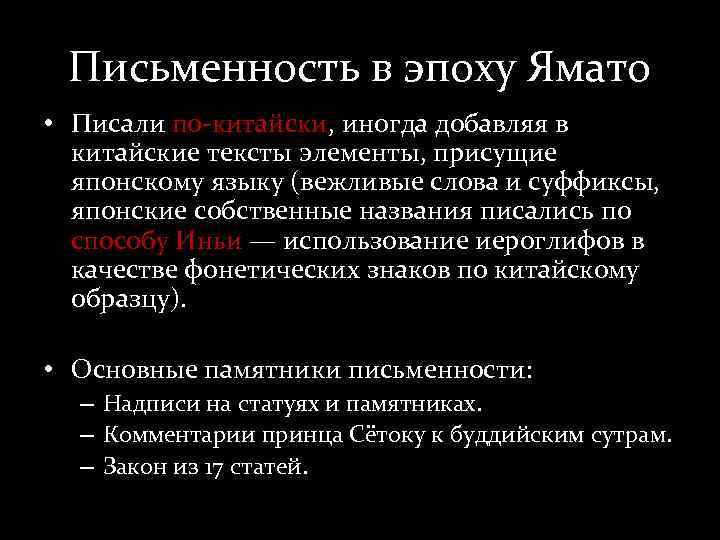 Письменность в эпоху Ямато

• Писали по-китайски, иногда добавляя в китайские тексты элементы, присущие японскому языку (вежливые слова и суффиксы, японские собственные названия писались по способу Иньи — использование иероглифов в качестве фонетических знаков по китайскому образцу).

• Основные памятники письменности:
– Надписи на статуях и памятниках.
– Комментарии принца Сётоку к буддийским сутрам.
– Закон из 17 статей.